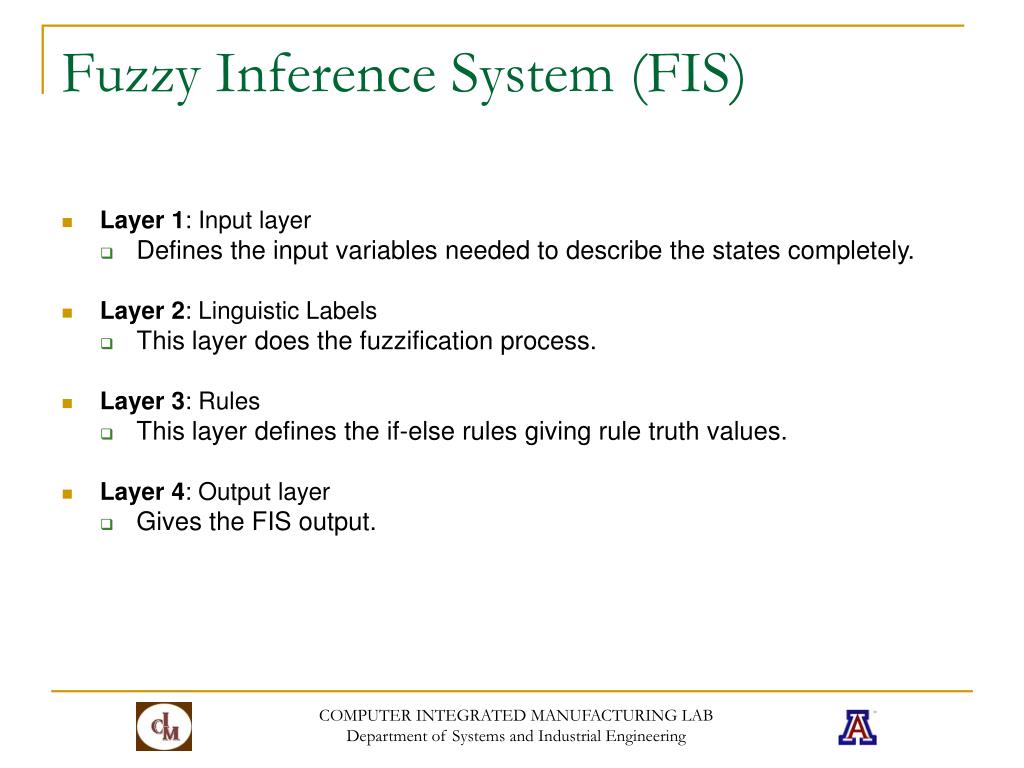 Fuzzy Inference System (FIS)

Layer 1: Input layer
Defines the input variables needed to describe the states completely.

Layer 2: Linguistic Labels
This layer does the fuzzification process.

Layer 3: Rules
This layer defines the if-else rules giving rule truth values.

Layer 4: Output layer
Gives the FIS output.

CIM

COMPUTER INTEGRATED MANUFACTURING LAB
Department of Systems and Industrial Engineering

A